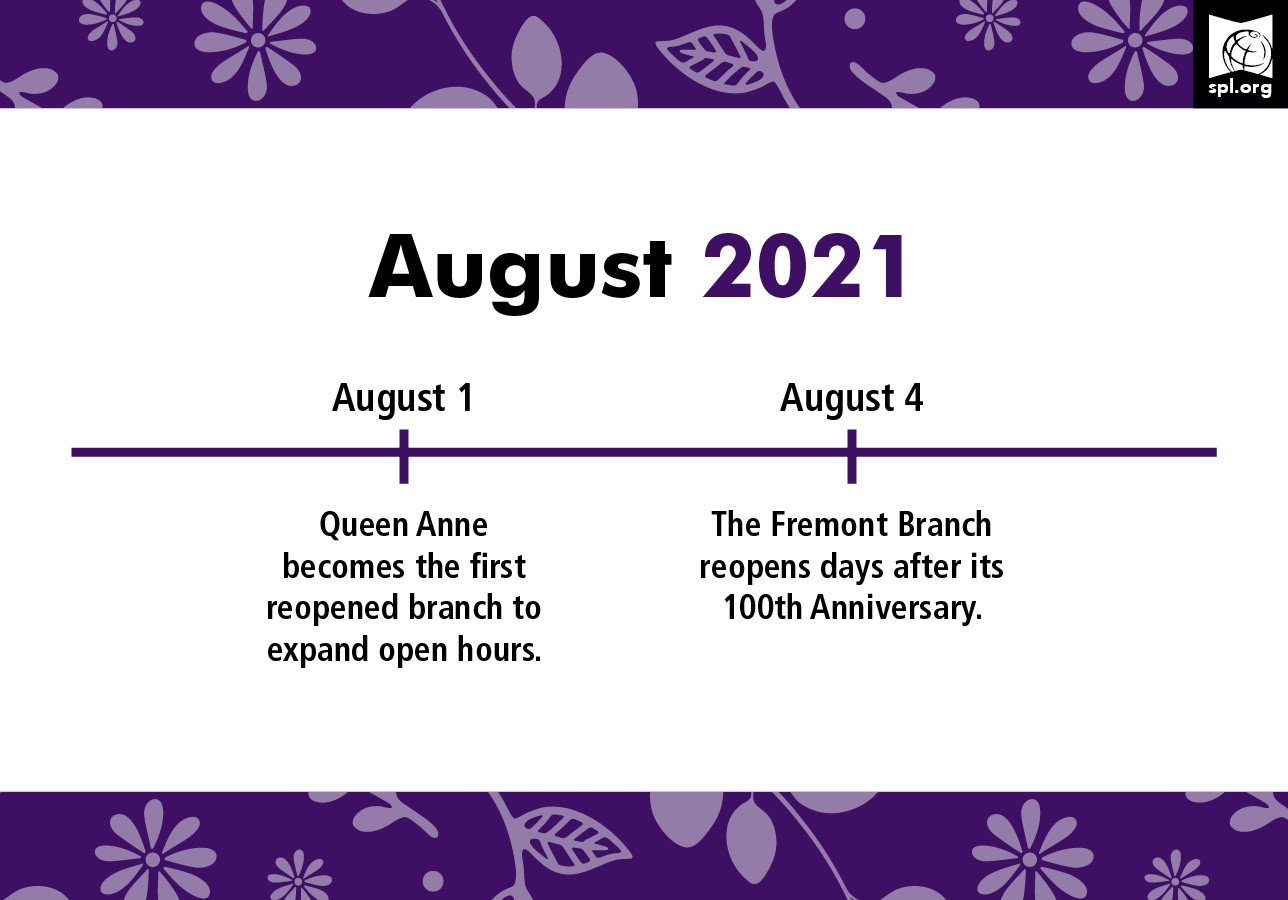 spl.org

August 2021

August 1

Queen Anne becomes the first reopened branch to expand open hours.

August 4

The Fremont Branch reopens days after its 100th Anniversary.